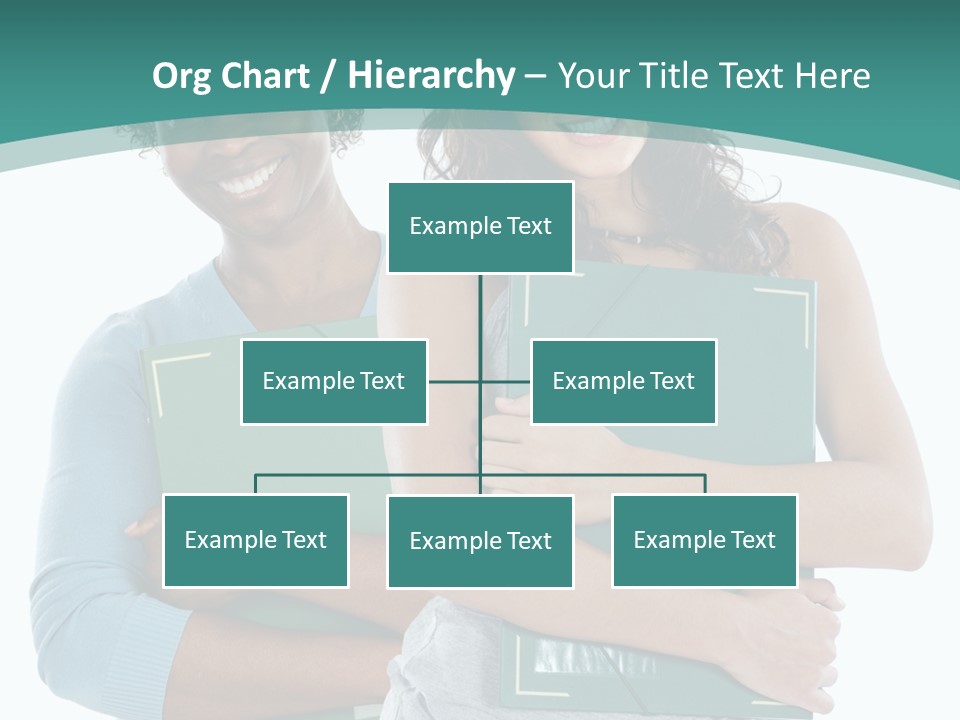 Org Chart / Hierarchy – Your Title Text Here

Example Text

Example Text

Example Text

Example Text

Example Text

Example Text